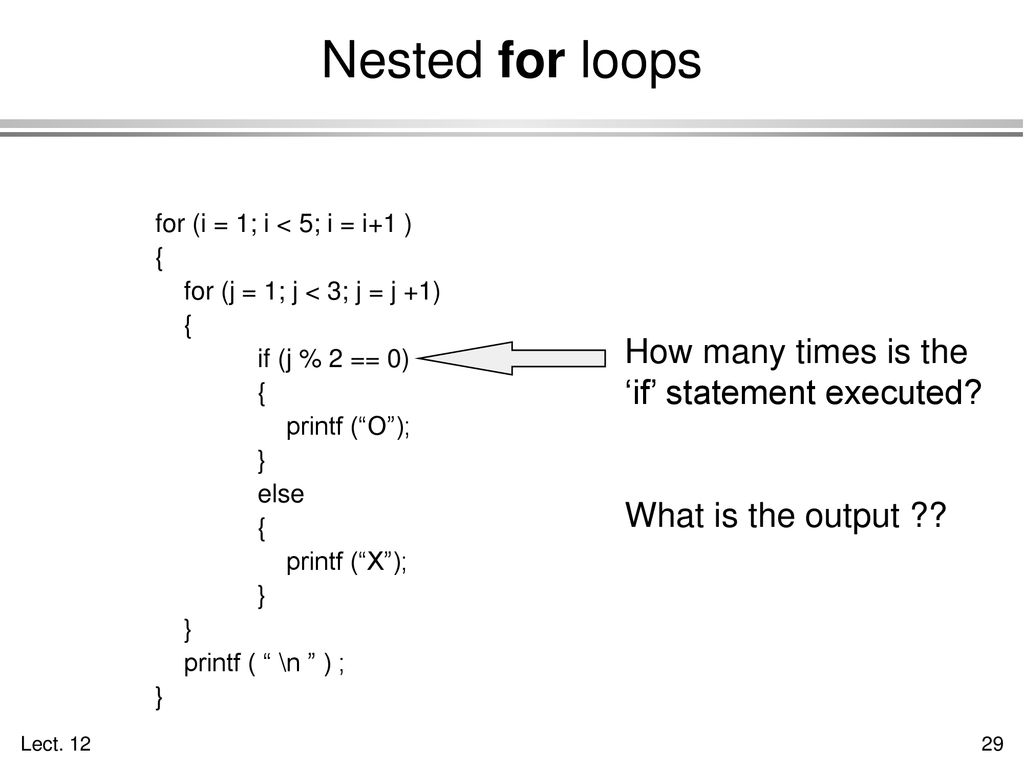 Nested for loops

for (i = 1; i < 5; i = i+1 )
{
for (j = 1; j < 3; j = j +1)
{
if (j % 2 == 0)
{
printf (“O”);
}
else
{
printf (“X”);
}
}
printf ( “ \n ” ) ;
}

How many times is the ‘if’ statement executed?

What is the output ??

Lect. 12

29